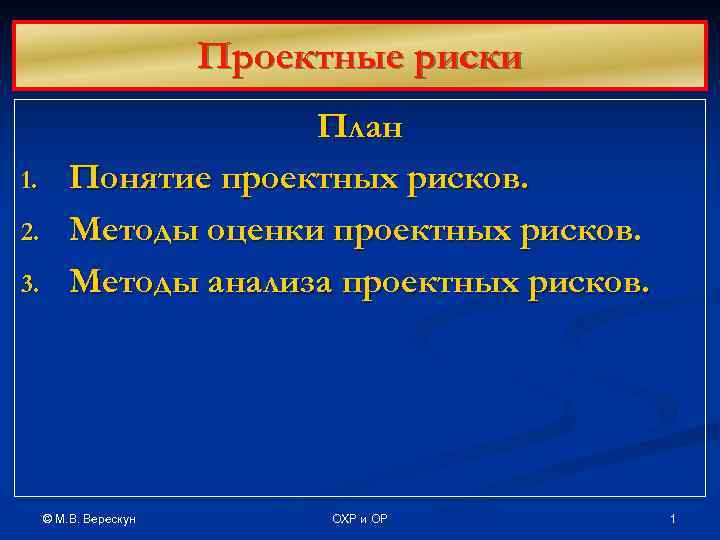 Проектные риски

План

1. Понятие проектных рисков.
2. Методы оценки проектных рисков.
3. Методы анализа проектных рисков.

© М.В. Верескун

ОХР и ОР

1